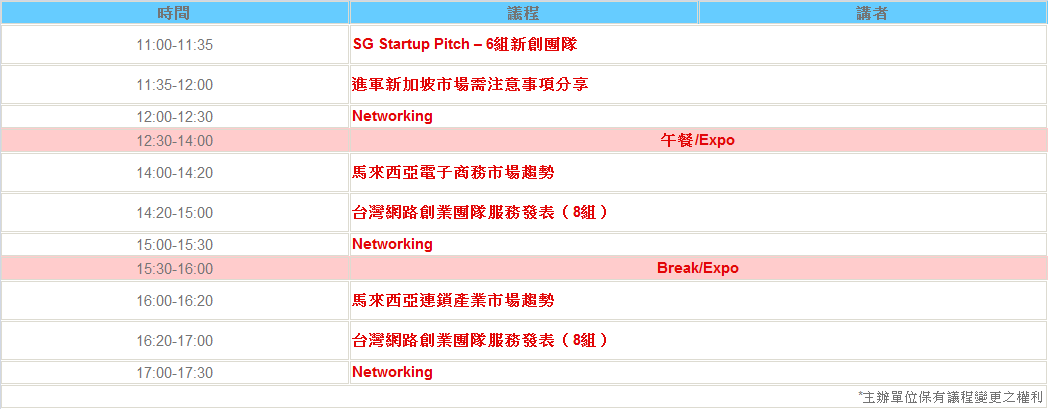 | 時間 | 議程 | 講者 |
|---|---|---|
| 11:00-11:35 | SG Startup Pitch – 6組新創團隊 | |
| 11:35-12:00 | 進軍新加坡市場需注意事項分享 | |
| 12:00-12:30 | Networking | |
| 12:30-14:00 | 午餐/Expo | |
| 14:00-14:20 | 馬來西亞電子商務市場趨勢 | |
| 14:20-15:00 | 台灣網路創業團隊服務發表（8組） | |
| 15:00-15:30 | Networking | |
| 15:30-16:00 | Break/Expo | |
| 16:00-16:20 | 馬來西亞連鎖產業市場趨勢 | |
| 16:20-17:00 | 台灣網路創業團隊服務發表（8組） | |
| 17:00-17:30 | Networking | |

*主辦單位保有議程變更之權利